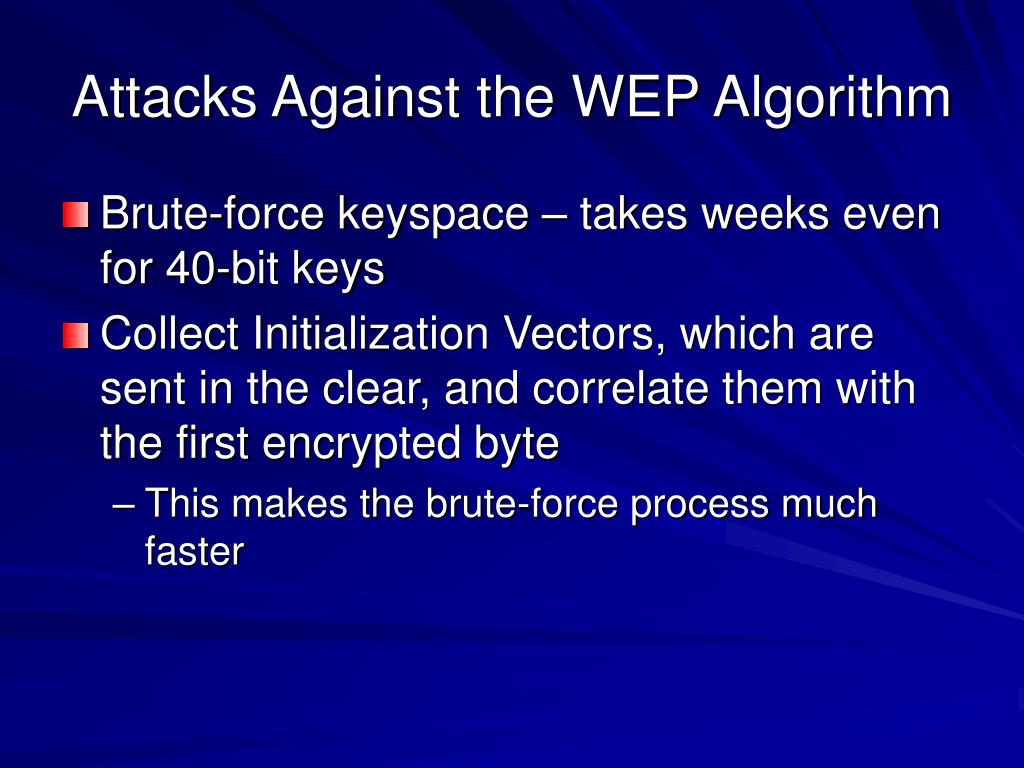 Attacks Against the WEP Algorithm

Brute-force keyspace – takes weeks even for 40-bit keys

Collect Initialization Vectors, which are sent in the clear, and correlate them with the first encrypted byte

– This makes the brute-force process much faster